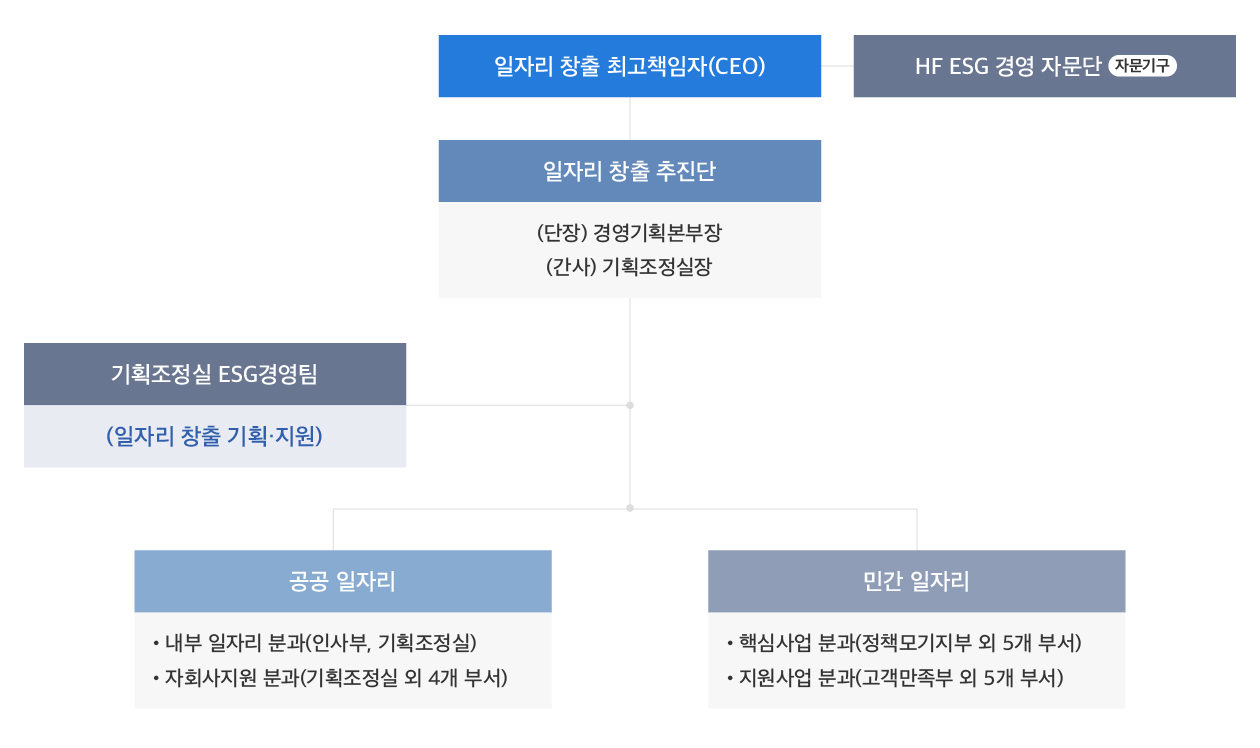 일자리 창출 최고책임자(CEO)

HF ESG 경영 자문단 자문기구

일자리 창출 추진단

(단장) 경영기획본부장
(간사) 기획조정실장

기획조정실 ESG경영팀

(일자리 창출 기획·지원)

공공 일자리

• 내부 일자리 분과(인사부, 기획조정실)
• 자회사지원 분과(기획조정실 외 4개 부서)

민간 일자리

• 핵심사업 분과(정책모기지부 외 5개 부서)
• 지원사업 분과(고객만족부 외 5개 부서)